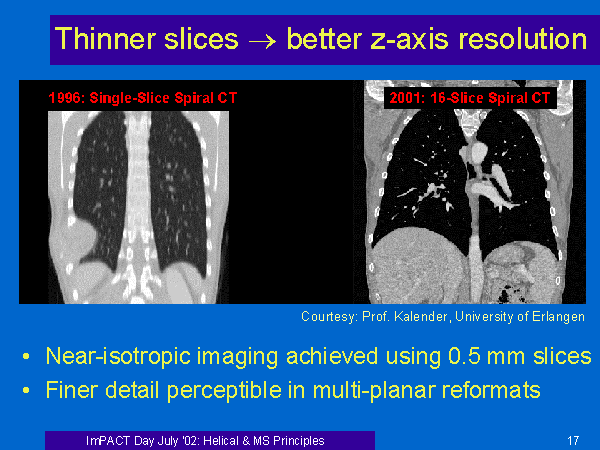 Thinner slices $\rightarrow$ better z-axis resolution

1996: Single-Slice Spiral CT

2001: 16-Slice Spiral CT

Courtesy: Prof. Kalender, University of Erlangen

• Near-isotropic imaging achieved using 0.5 mm slices
• Finer detail perceptible in multi-planar reformats

ImPACT Day July '02: Helical & MS Principles

17